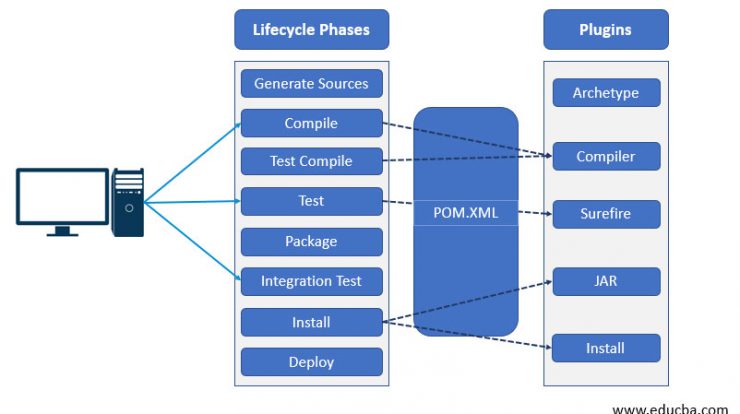 Lifecycle Phases

Generate Sources

Compile

Test Compile

Test

Package

Integration Test

Install

Deploy

POM.XML

Plugins

Archetype

Compiler

Surefire

JAR

Install

www.educba.com